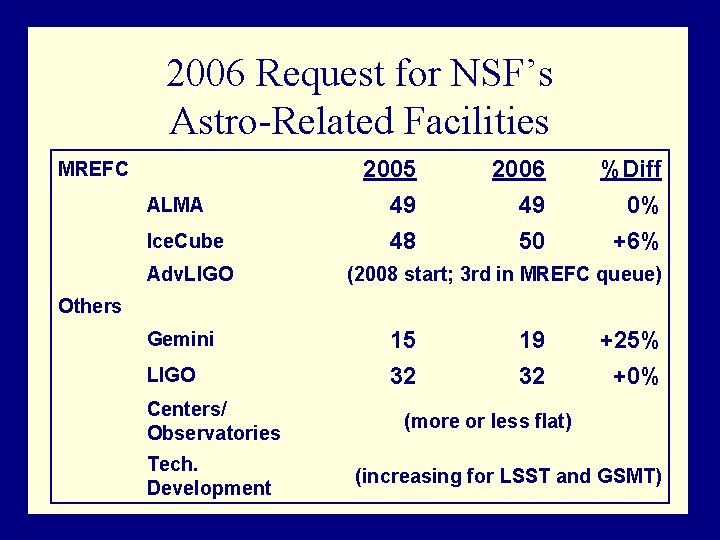 2006 Request for NSF's
Astro-Related Facilities

| MREFC | | 2005 | 2006 | % Diff |
|---|---|---|---|---|
| | ALMA | 49 | 49 | 0% |
| | IceCube | 48 | 50 | +6% |
| | AdvLIGO | (2008 start; 3rd in MREFC queue) | | |
| Others | | | | |
| | Gemini | 15 | 19 | +25% |
| | LIGO | 32 | 32 | +0% |
| | Centers/ Observatories | (more or less flat) | | |
| | Tech. Development | (increasing for LSST and GSMT) | | |